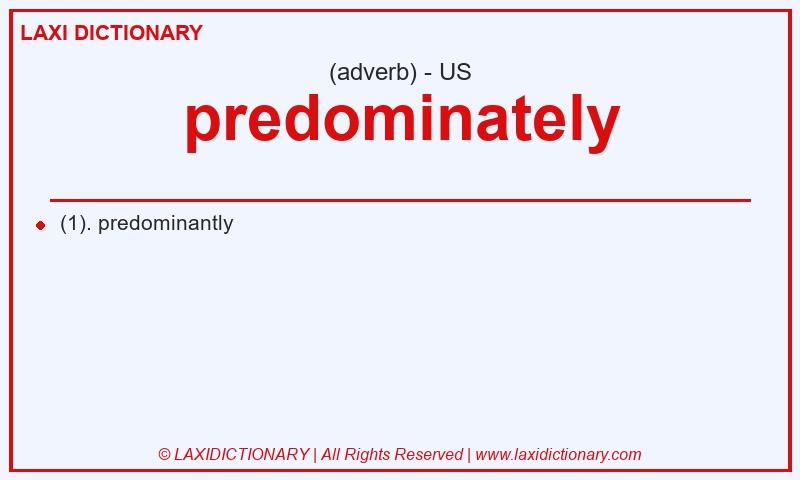 LAXI DICTIONARY

(adverb) - US

predominately

(1). predominantly

© LAXIDICTIONARY | All Rights Reserved | www.laxidictionary.com